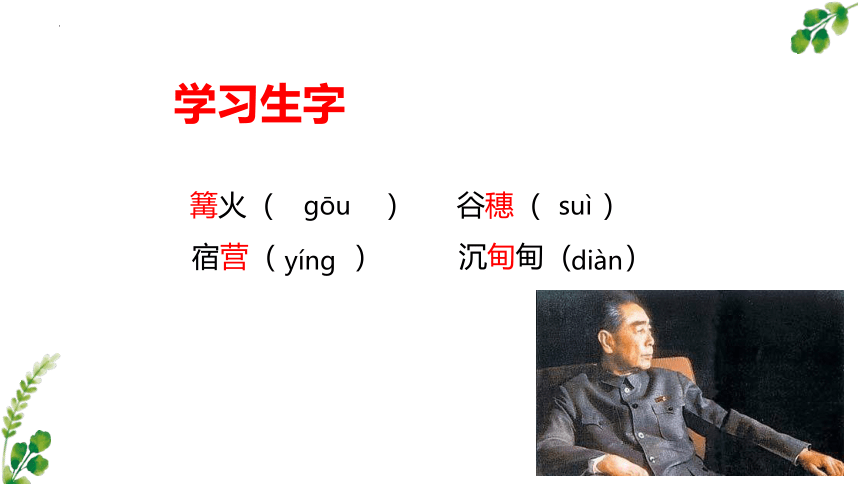 学习生字

篝火（ gōu ） 谷穗（ suì ）

宿营（ yíng ） 沉甸甸（diàn）